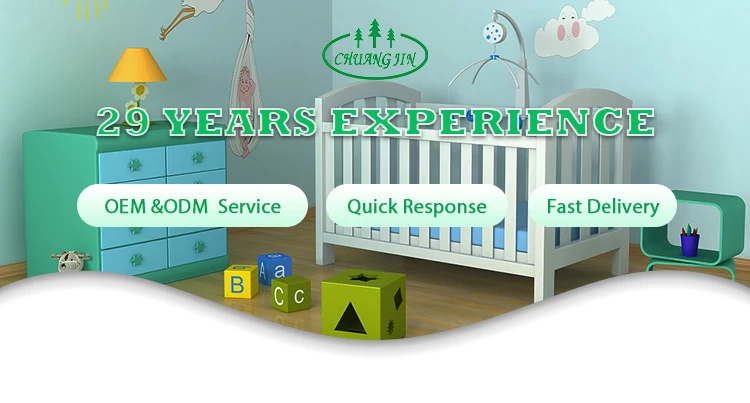 CHUANG JIN

29 YEARS EXPERIENCE

OEM &ODM Service

Quick Response

Fast Delivery

B A a C c